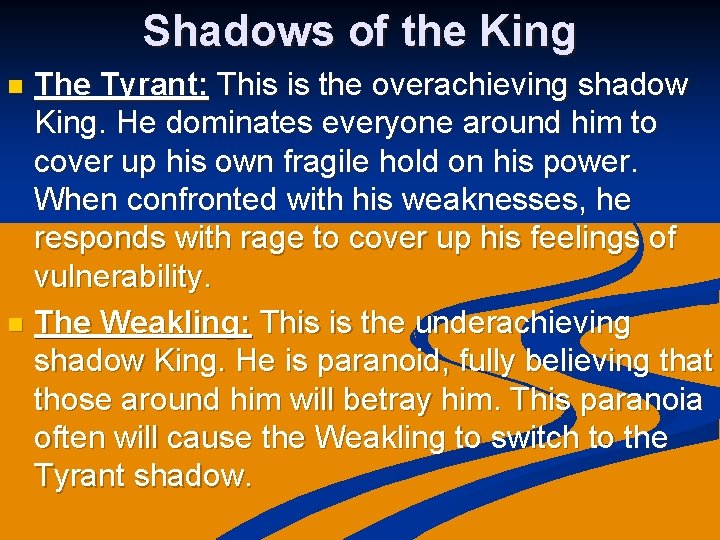 Shadows of the King

• The Tyrant: This is the overachieving shadow King. He dominates everyone around him to cover up his own fragile hold on his power. When confronted with his weaknesses, he responds with rage to cover up his feelings of vulnerability.

• The Weakling: This is the underachieving shadow King. He is paranoid, fully believing that those around him will betray him. This paranoia often will cause the Weakling to switch to the Tyrant shadow.